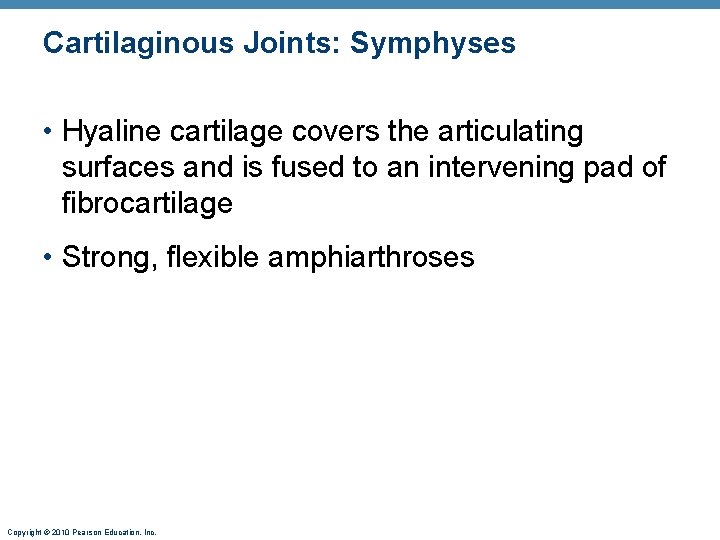 Cartilaginous Joints: Symphyses

• Hyaline cartilage covers the articulating surfaces and is fused to an intervening pad of fibrocartilage

• Strong, flexible amphiarthroses

Copyright © 2010 Pearson Education, Inc.